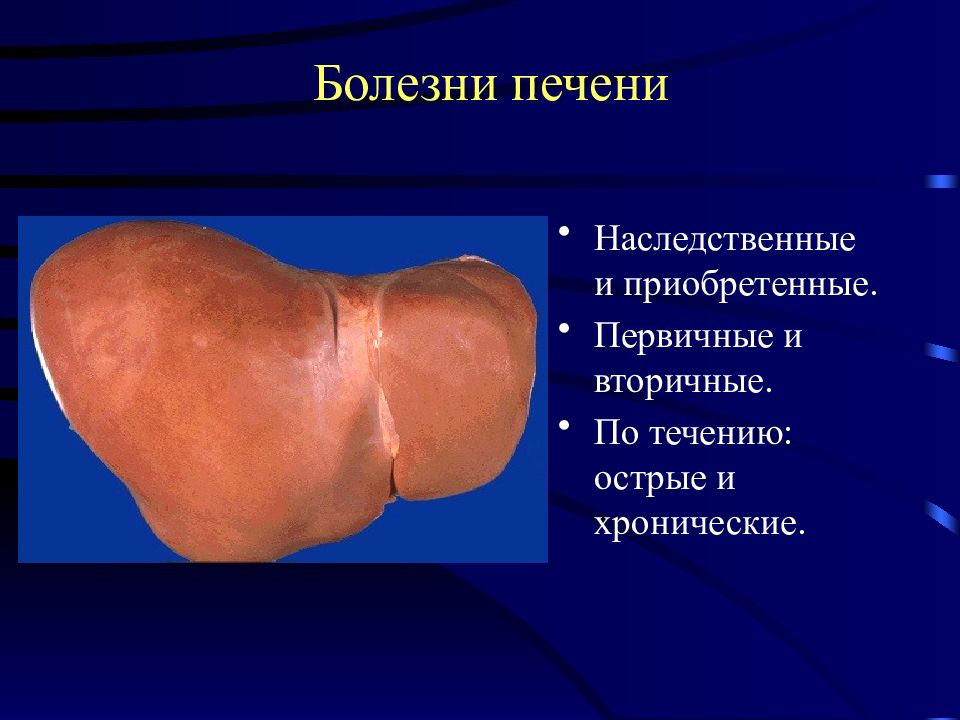 Болезни печени

• Наследственные и приобретенные.
• Первичные и вторичные.
• По течению: острые и хронические.